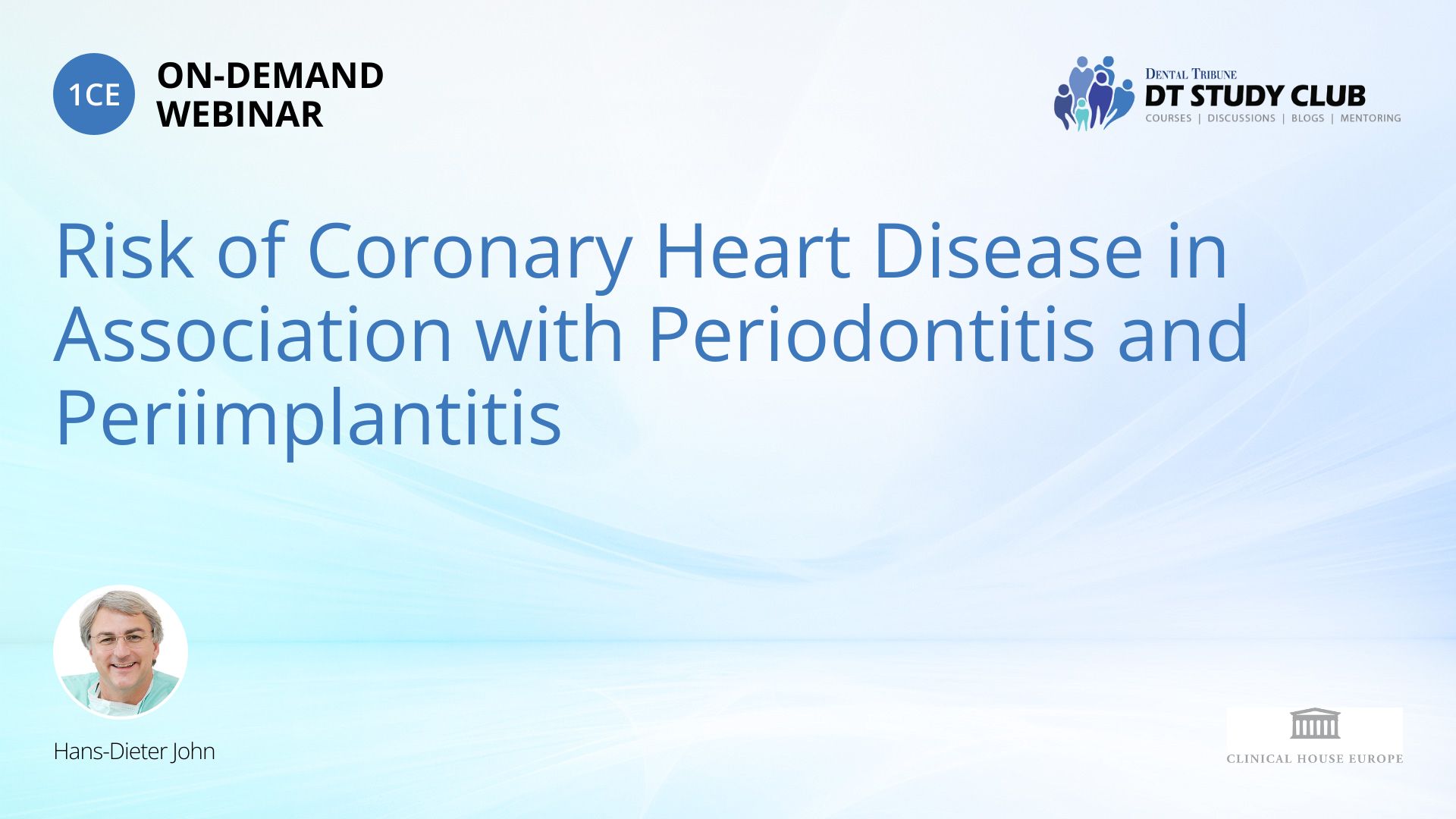 1CE
ON-DEMAND WEBINAR

DENTAL TRIBUNE
DT STUDY CLUB
COURSES | DISCUSSIONS | BLOGS | MENTORING

Risk of Coronary Heart Disease in Association with Periodontitis and Periimplantitis

Hans-Dieter John

CLINICAL HOUSE EUROPE